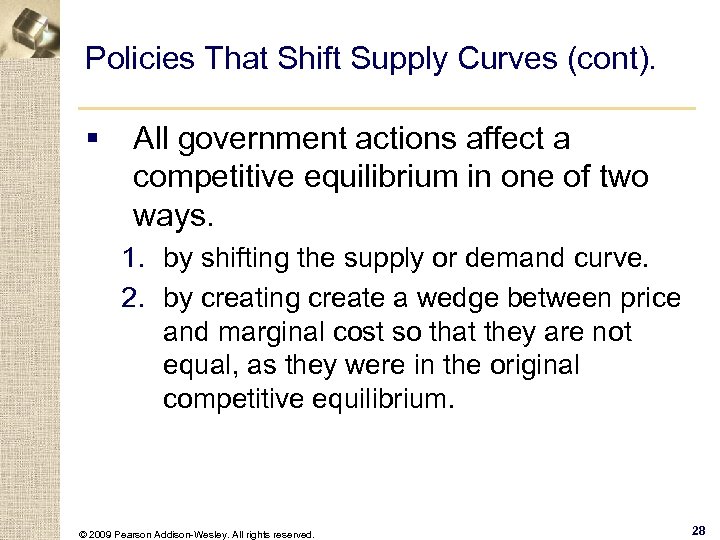 Policies That Shift Supply Curves (cont).

▪ All government actions affect a competitive equilibrium in one of two ways.

1. by shifting the supply or demand curve.
2. by creating create a wedge between price and marginal cost so that they are not equal, as they were in the original competitive equilibrium.

© 2009 Pearson Addison-Wesley. All rights reserved.

28